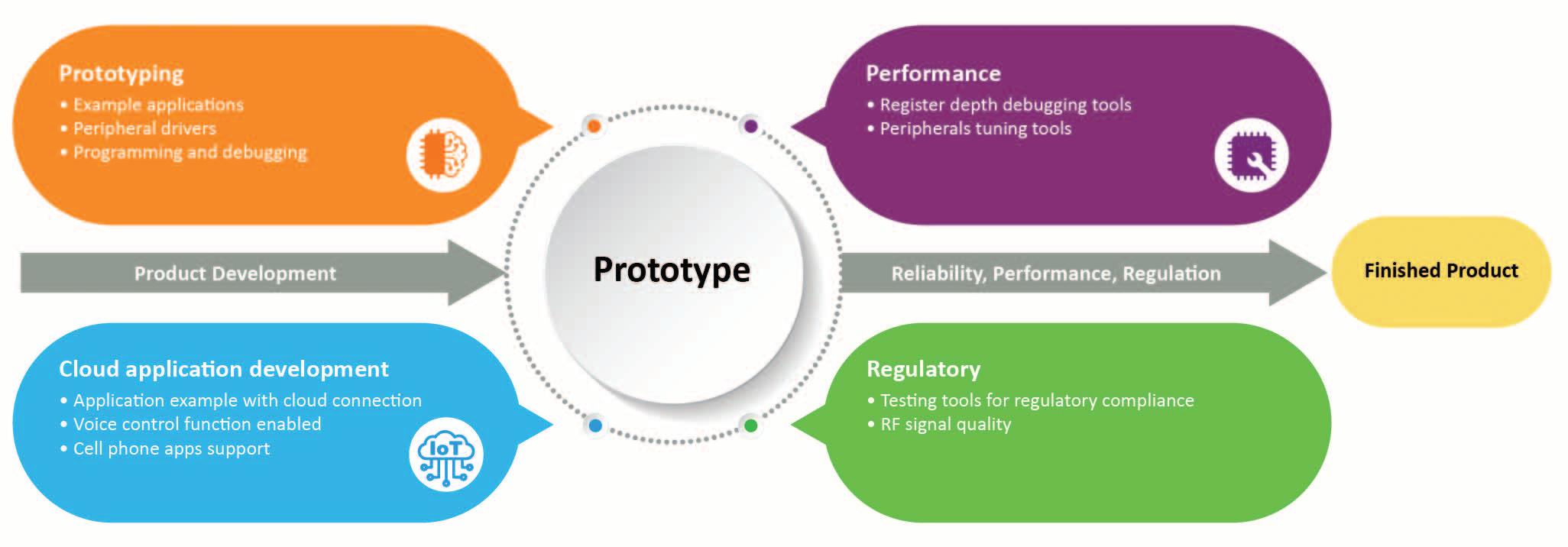 Prototyping
• Example applications
• Peripheral drivers
• Programming and debugging

Performance
• Register depth debugging tools
• Peripherals tuning tools

Product Development

Prototype

Reliability, Performance, Regulation

Finished Product

Cloud application development
• Application example with cloud connection
• Voice control function enabled
• Cell phone apps support

IoT

Regulatory
• Testing tools for regulatory compliance
• RF signal quality